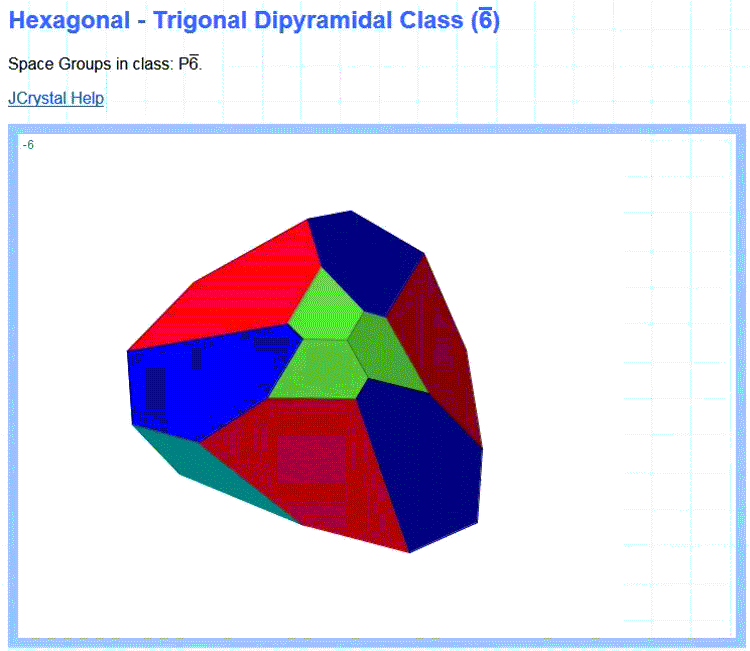 Hexagonal - Trigonal Dipyramidal Class ($\bar{6}$)

Space Groups in class: P$\bar{6}$.

JCrystal Help

-6